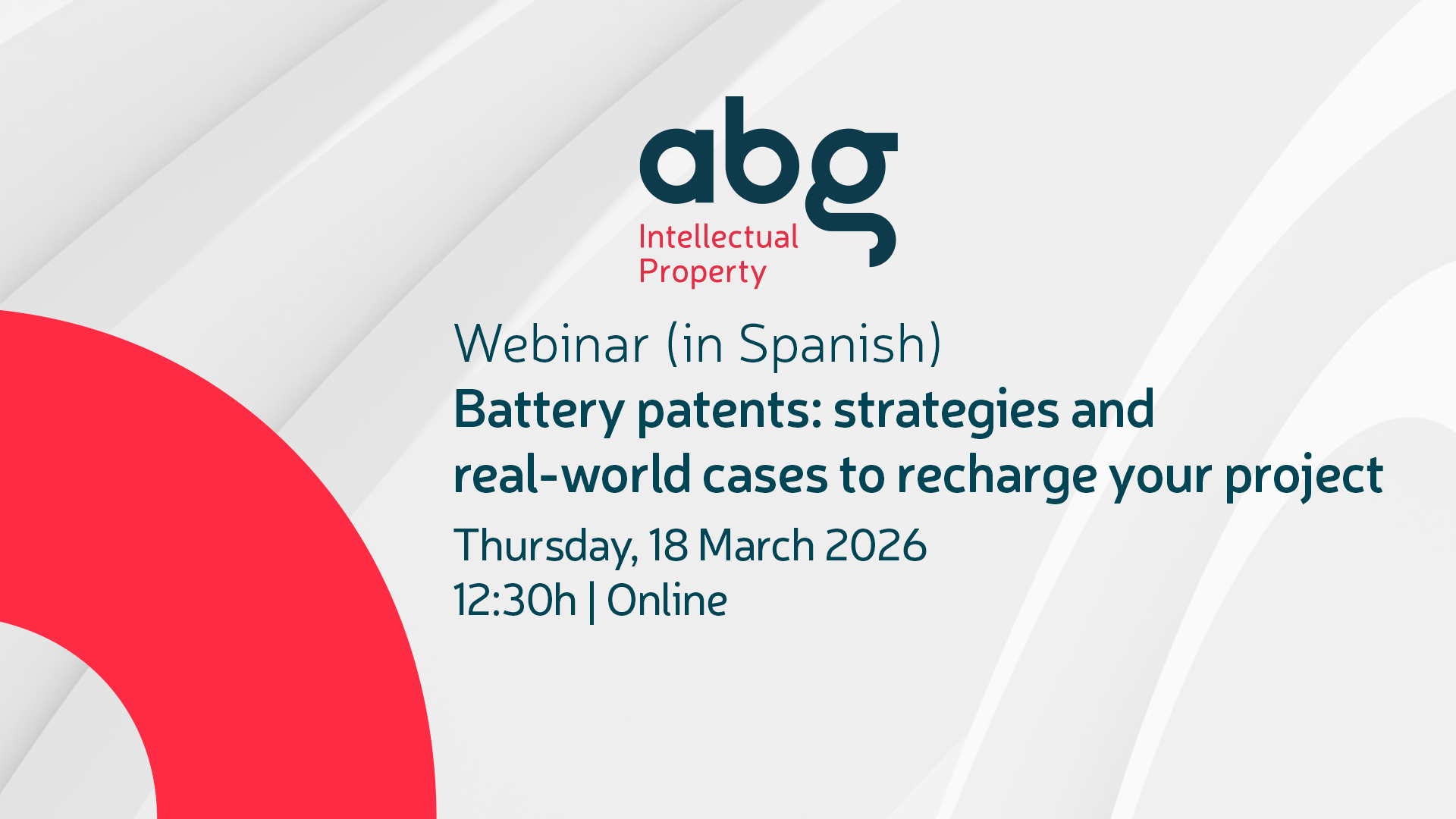 abg
Intellectual Property

Webinar (in Spanish)
Battery patents: strategies and real-world cases to recharge your project
Thursday, 18 March 2026
12:30h | Online